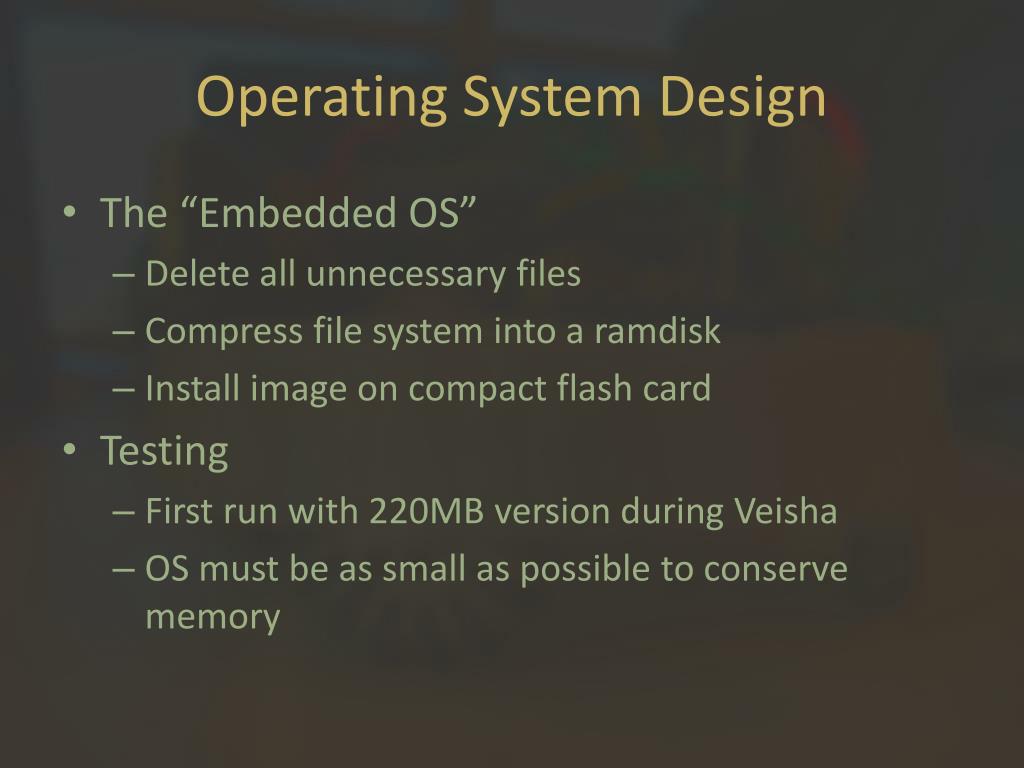 Operating System Design

• The “Embedded OS”
– Delete all unnecessary files
– Compress file system into a ramdisk
– Install image on compact flash card
• Testing
– First run with 220MB version during Veisha
– OS must be as small as possible to conserve memory